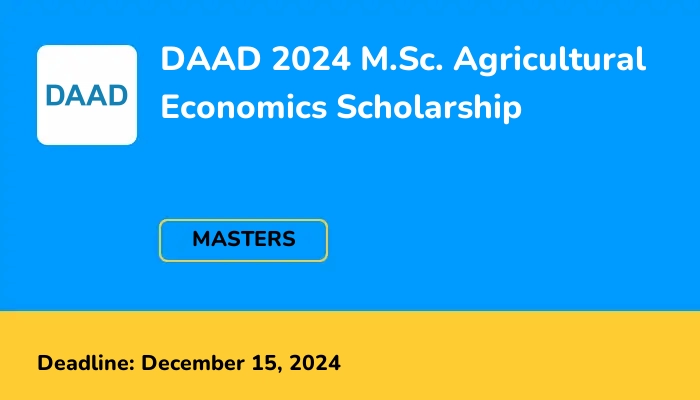 DAAD

DAAD 2024 M.Sc. Agricultural Economics Scholarship

MASTERS

Deadline: December 15, 2024